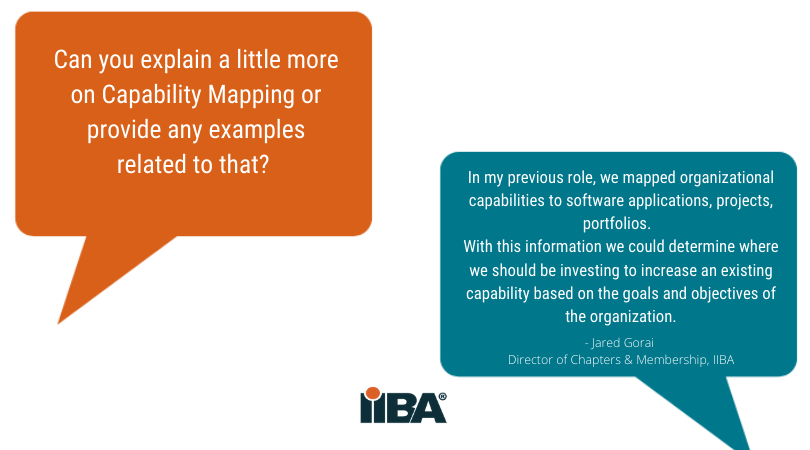 Can you explain a little more on Capability Mapping or provide any examples related to that?

In my previous role, we mapped organizational capabilities to software applications, projects, portfolios.
With this information we could determine where we should be investing to increase an existing capability based on the goals and objectives of the organization.

- Jared Gorai
Director of Chapters & Membership, IIBA

IIBA®